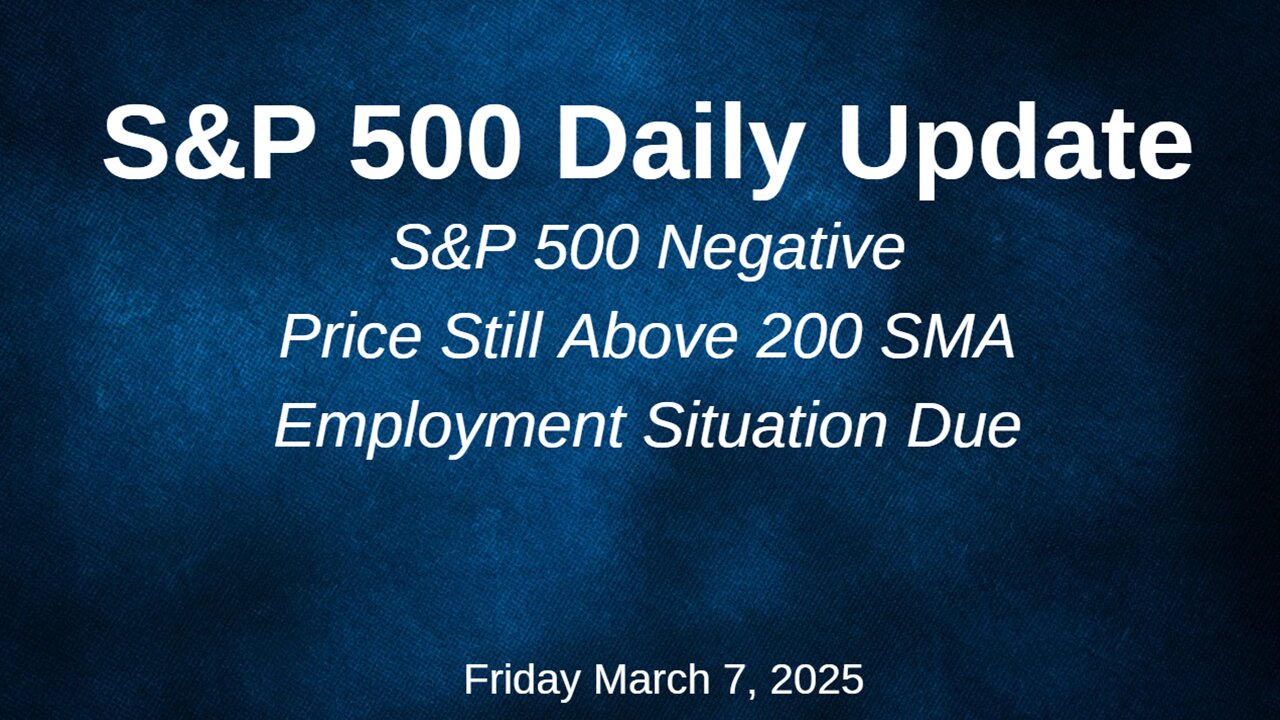 S&P 500 Daily Update

S&P 500 Negative
Price Still Above 200 SMA
Employment Situation Due

Friday March 7, 2025